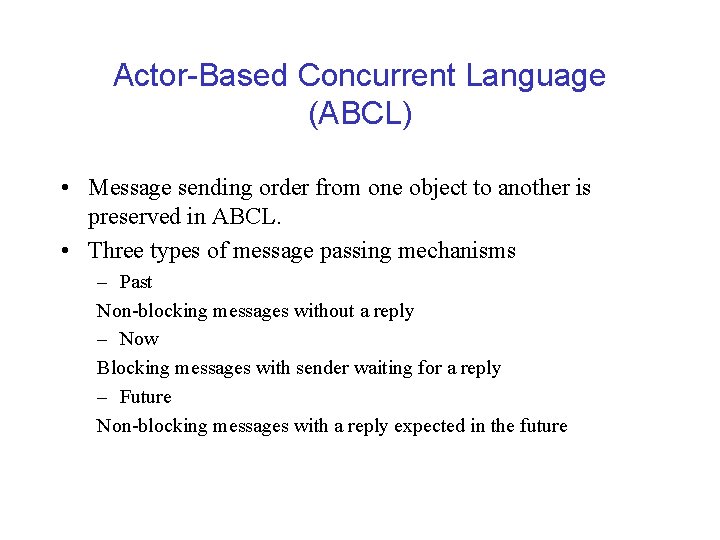 Actor-Based Concurrent Language (ABCL)

• Message sending order from one object to another is preserved in ABCL.
• Three types of message passing mechanisms
– Past
Non-blocking messages without a reply
– Now
Blocking messages with sender waiting for a reply
– Future
Non-blocking messages with a reply expected in the future